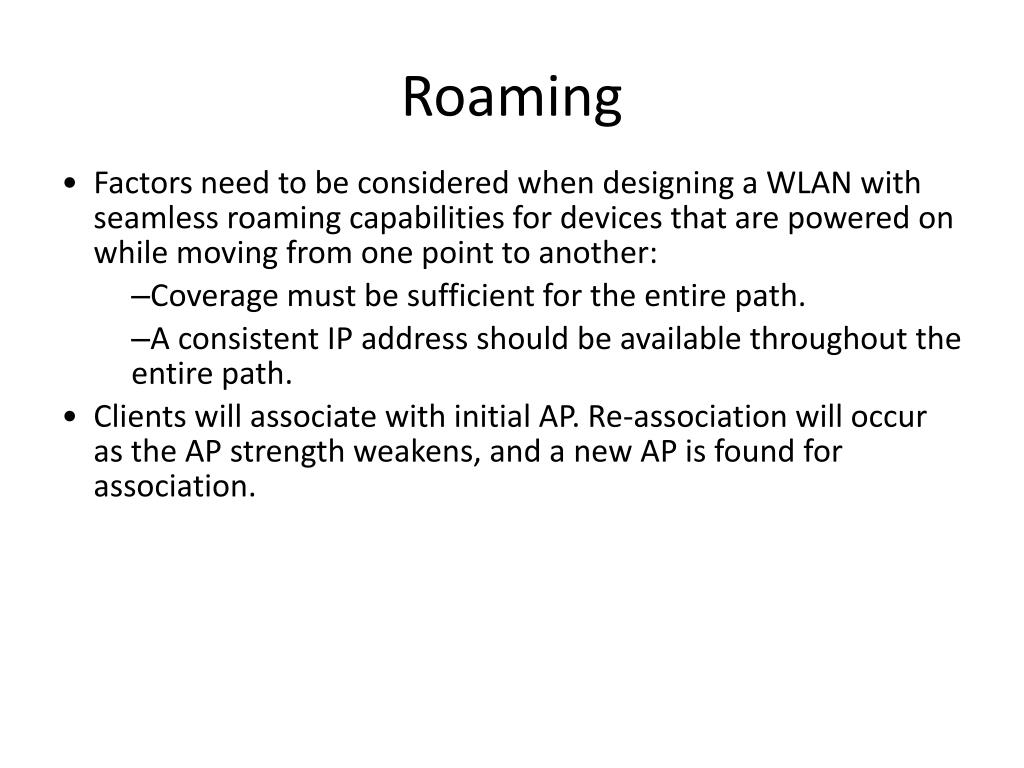 Roaming

• Factors need to be considered when designing a WLAN with seamless roaming capabilities for devices that are powered on while moving from one point to another:

–Coverage must be sufficient for the entire path.

–A consistent IP address should be available throughout the entire path.

• Clients will associate with initial AP. Re-association will occur as the AP strength weakens, and a new AP is found for association.